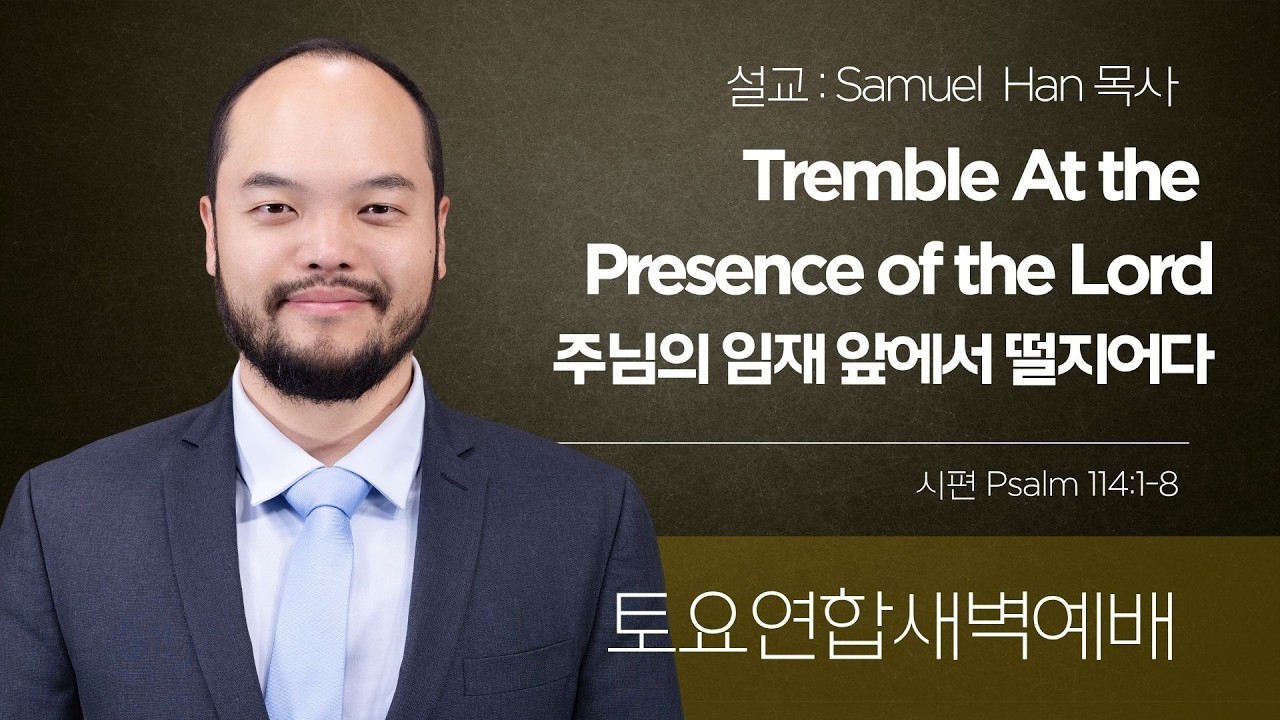 설교 : Samuel Han 목사

Tremble At the Presence of the Lord

주님의 임재 앞에서 떨지어다

시편 Psalm 114:1-8

토요연합새벽예배